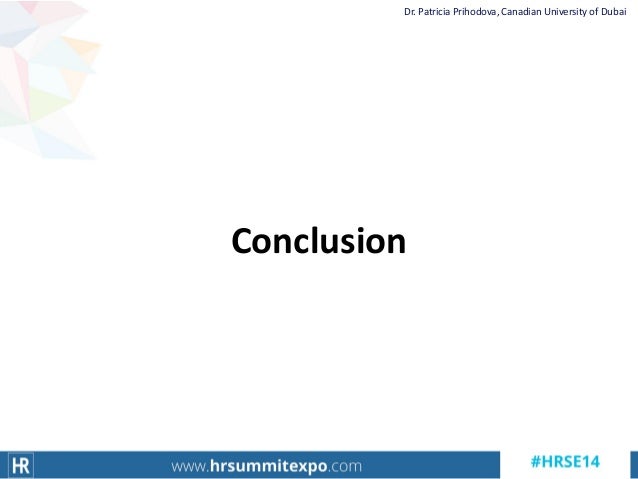 Dr. Patricia Prihodova, Canadian University of Dubai

Conclusion

HR

www.hrsummitexpo.com

#HRSE14